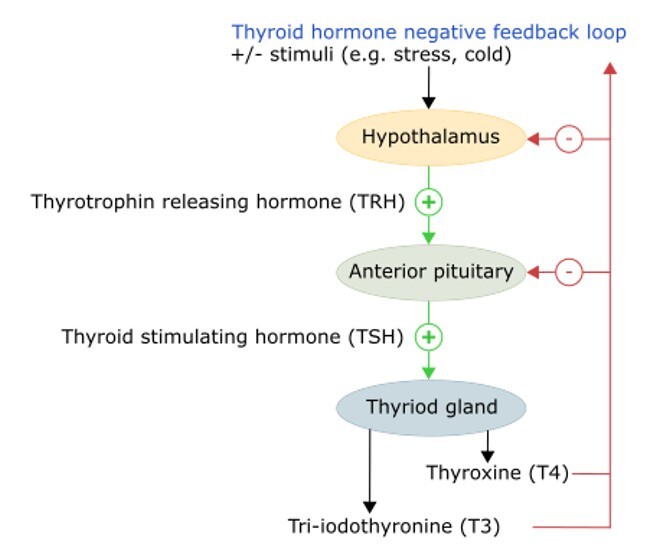 Thyroid hormone negative feedback loop
+/- stimuli (e.g. stress, cold)

Hypothalamus

-

Thyrotrophin releasing hormone (TRH) +

Anterior pituitary

-

Thyroid stimulating hormone (TSH) +

Thyriod gland

Thyroxine (T4)

Tri-iodothyronine (T3)